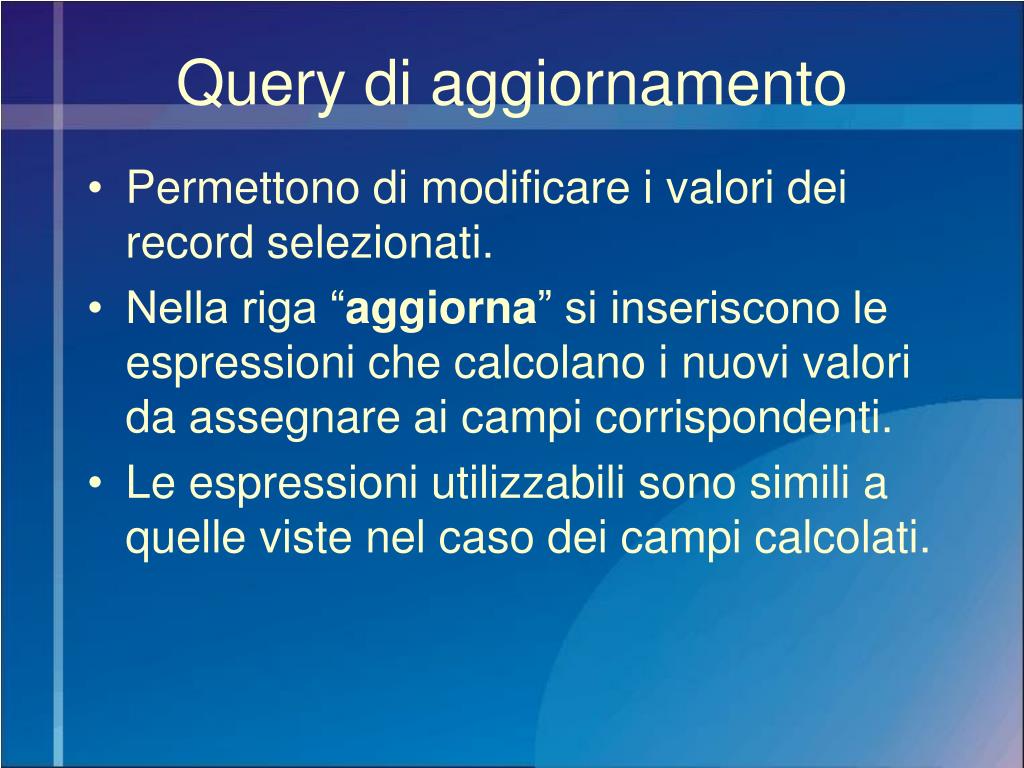 Query di aggiornamento

• Permettono di modificare i valori dei record selezionati.

• Nella riga “aggiorna” si inseriscono le espressioni che calcolano i nuovi valori da assegnare ai campi corrispondenti.

• Le espressioni utilizzabili sono simili a quelle viste nel caso dei campi calcolati.